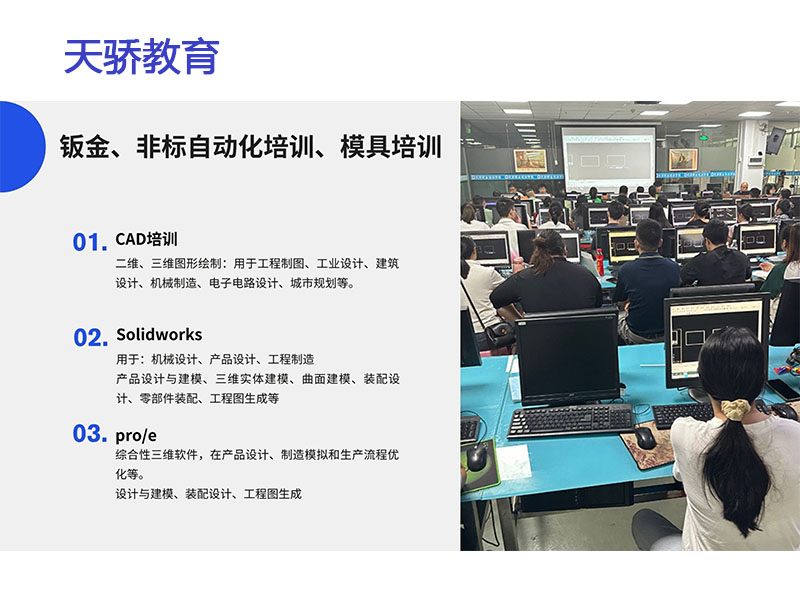 天骄教育

钣金、非标自动化培训、模具培训

01. CAD培训

二维、三维图形绘制：用于工程制图、工业设计、建筑设计、机械制造、电子电路设计、城市规划等。

02. Solidworks

用于：机械设计、产品设计、工程制造

产品设计与建模、三维实体建模、曲面建模、装配设计、零部件装配、工程图生成等

03. pro/e

综合性三维软件，在产品设计、制造模拟和生产流程优化等。

设计与建模、装配设计、工程图生成